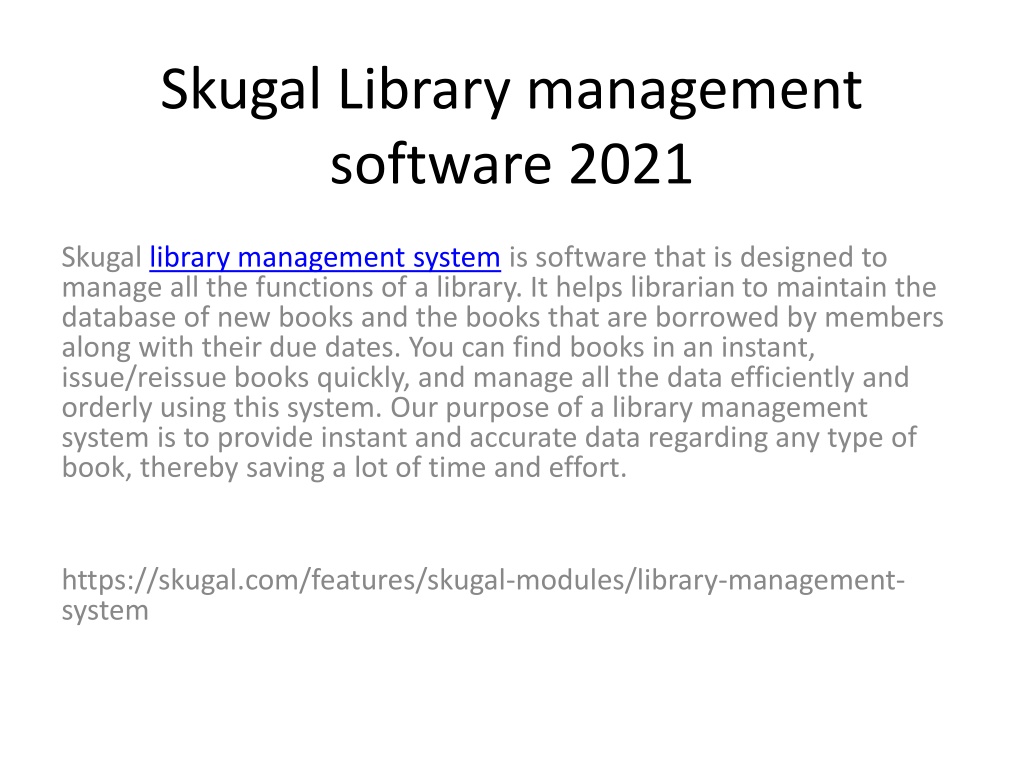 Skugal Library management software 2021

Skugal library management system is software that is designed to manage all the functions of a library. It helps librarian to maintain the database of new books and the books that are borrowed by members along with their due dates. You can find books in an instant, issue/reissue books quickly, and manage all the data efficiently and orderly using this system. Our purpose of a library management system is to provide instant and accurate data regarding any type of book, thereby saving a lot of time and effort.

https://skugal.com/features/skugal-modules/library-management-system